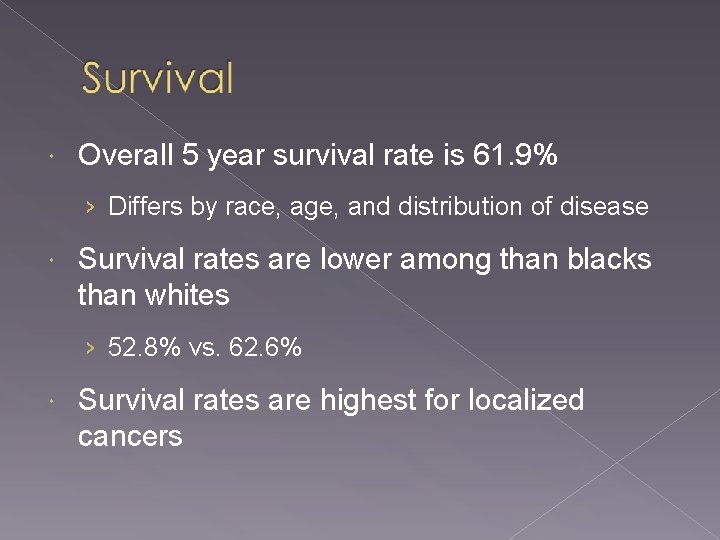 Survival

Overall 5 year survival rate is 61.9%

› Differs by race, age, and distribution of disease

Survival rates are lower among than blacks than whites

› 52.8% vs. 62.6%

Survival rates are highest for localized cancers